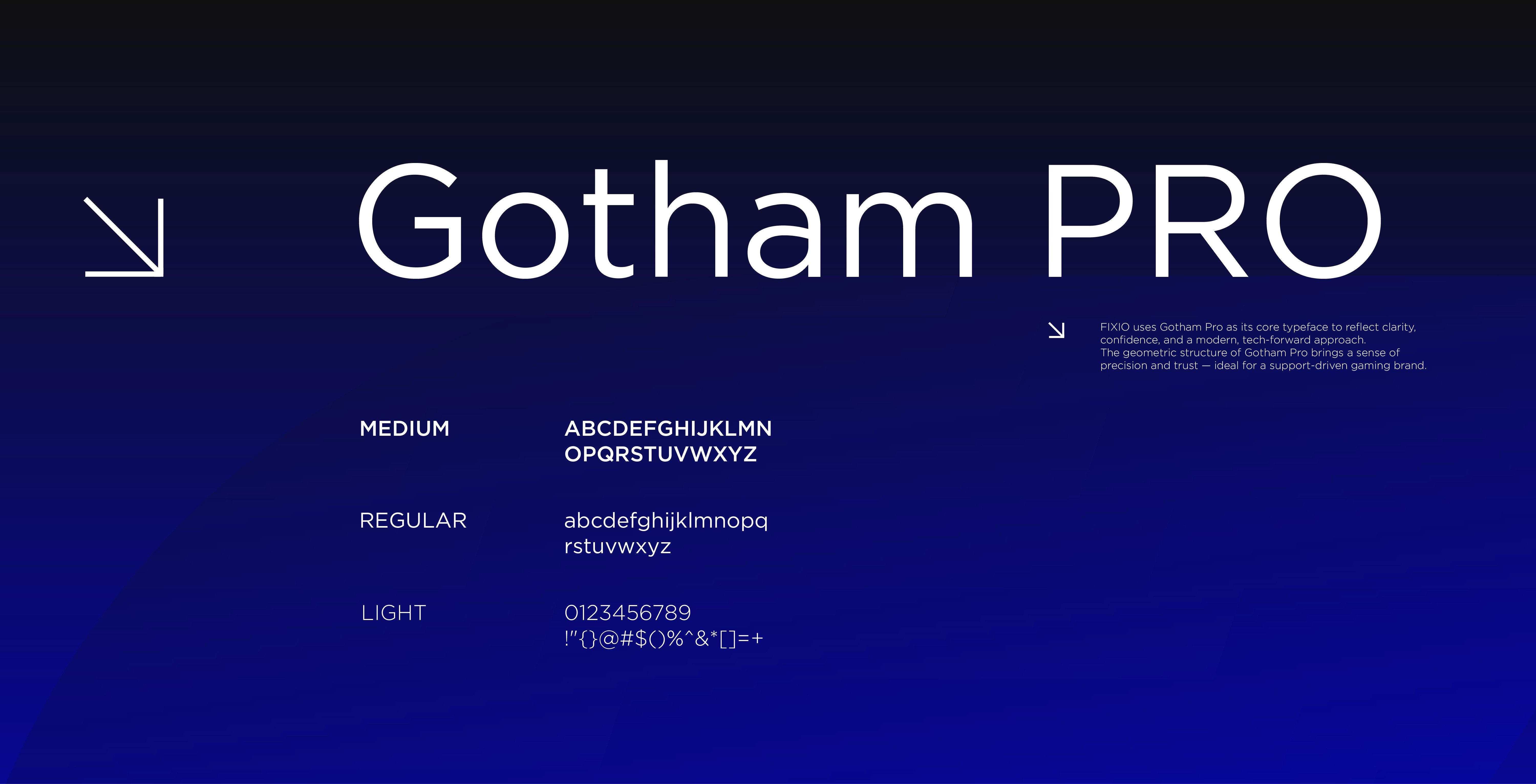 Gotham PRO

FIXIO uses Gotham Pro as its core typeface to reflect clarity, confidence, and a modern, tech-forward approach.
The geometric structure of Gotham Pro brings a sense of precision and trust — ideal for a support-driven gaming brand.

MEDIUM

ABCDEFGHIJKLMN
OPQRSTUVWXYZ

REGULAR

abcdefghijklmnopq
rstuvwxyz

LIGHT

0123456789
!"{}@#$()%^&*[]=+